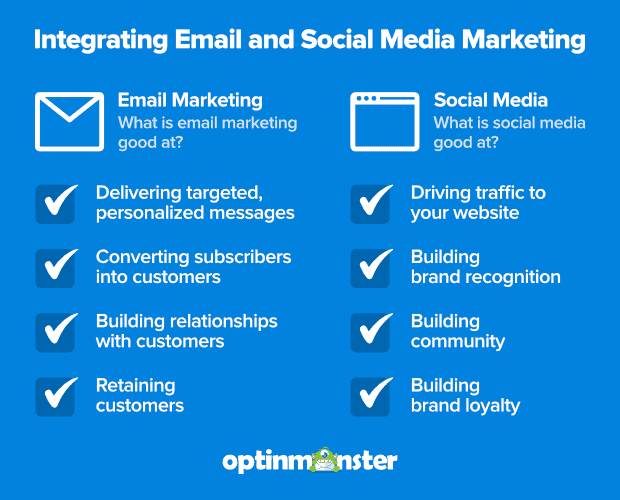 Integrating Email and Social Media Marketing

Email Marketing
What is email marketing good at?

Delivering targeted, personalized messages

Converting subscribers into customers

Building relationships with customers

Retaining customers

Social Media
What is social media good at?

Driving traffic to your website

Building brand recognition

Building community

Building brand loyalty

optinmonster